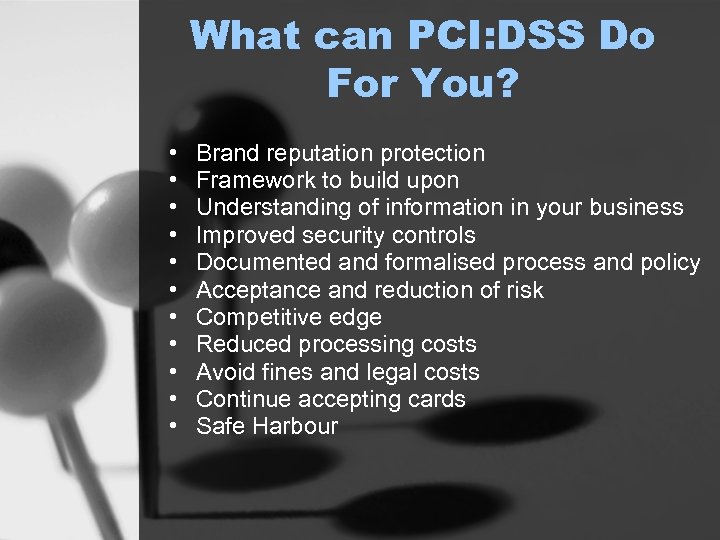 What can PCI:DSS Do For You?

• Brand reputation protection
• Framework to build upon
• Understanding of information in your business
• Improved security controls
• Documented and formalised process and policy
• Acceptance and reduction of risk
• Competitive edge
• Reduced processing costs
• Avoid fines and legal costs
• Continue accepting cards
• Safe Harbour